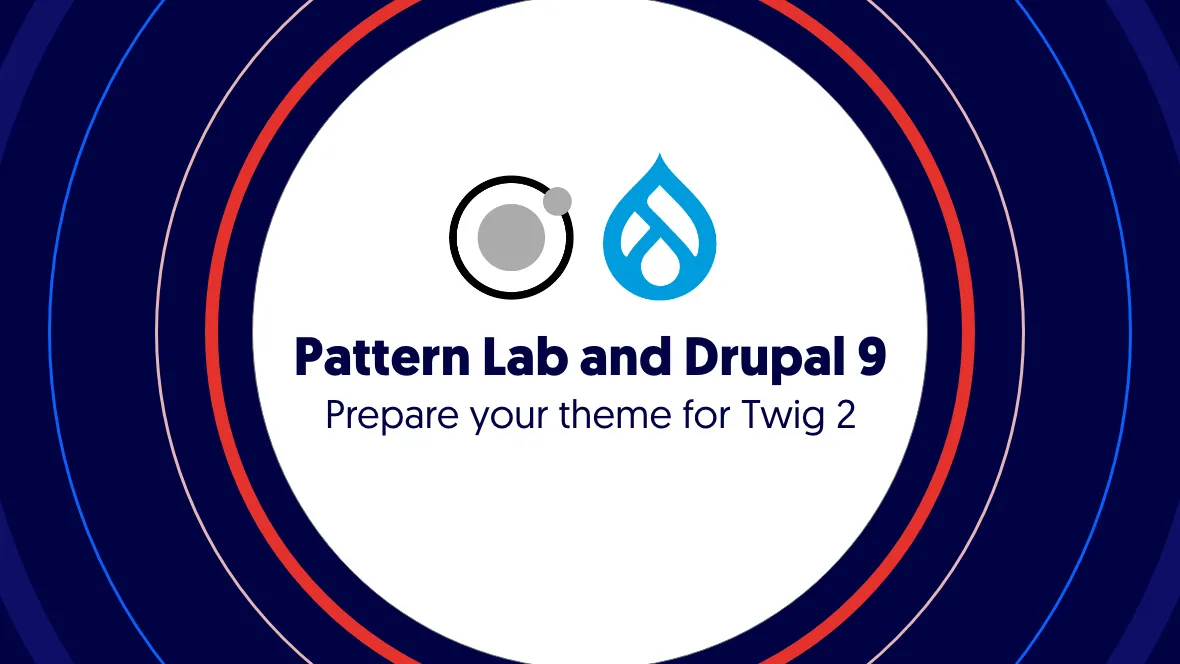 Pattern Lab and Drupal 9
Prepare your theme for Twig 2